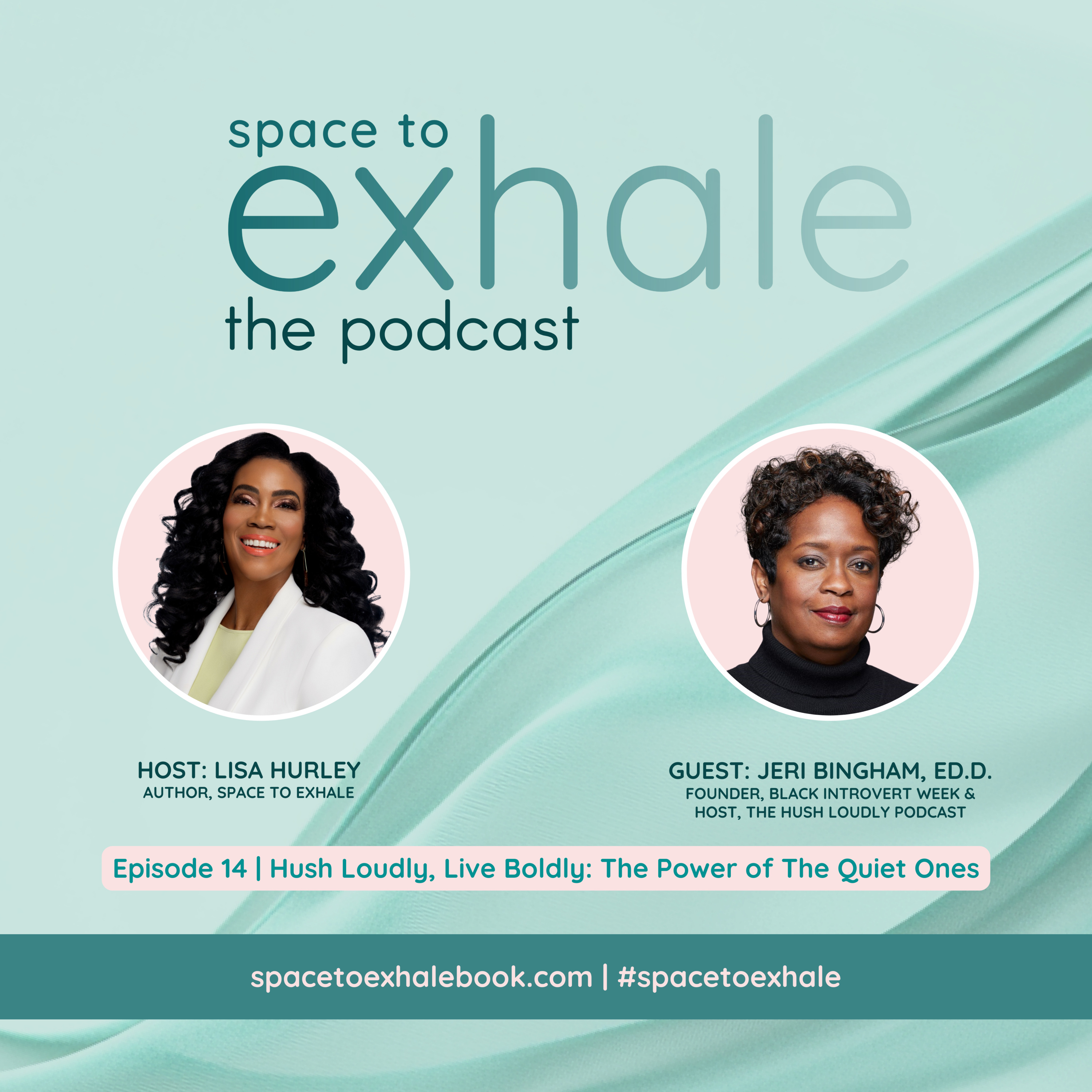 space to
exhale
the podcast

HOST: LISA HURLEY
AUTHOR, SPACE TO EXHALE

GUEST: JERI BINGHAM, ED.D.
FOUNDER, BLACK INTROVERT WEEK & HOST, THE HUSH LOUDLY PODCAST

Episode 14 | Hush Loudly, Live Boldly: The Power of The Quiet Ones

spacetoexhalebook.com | #spacetoexhale